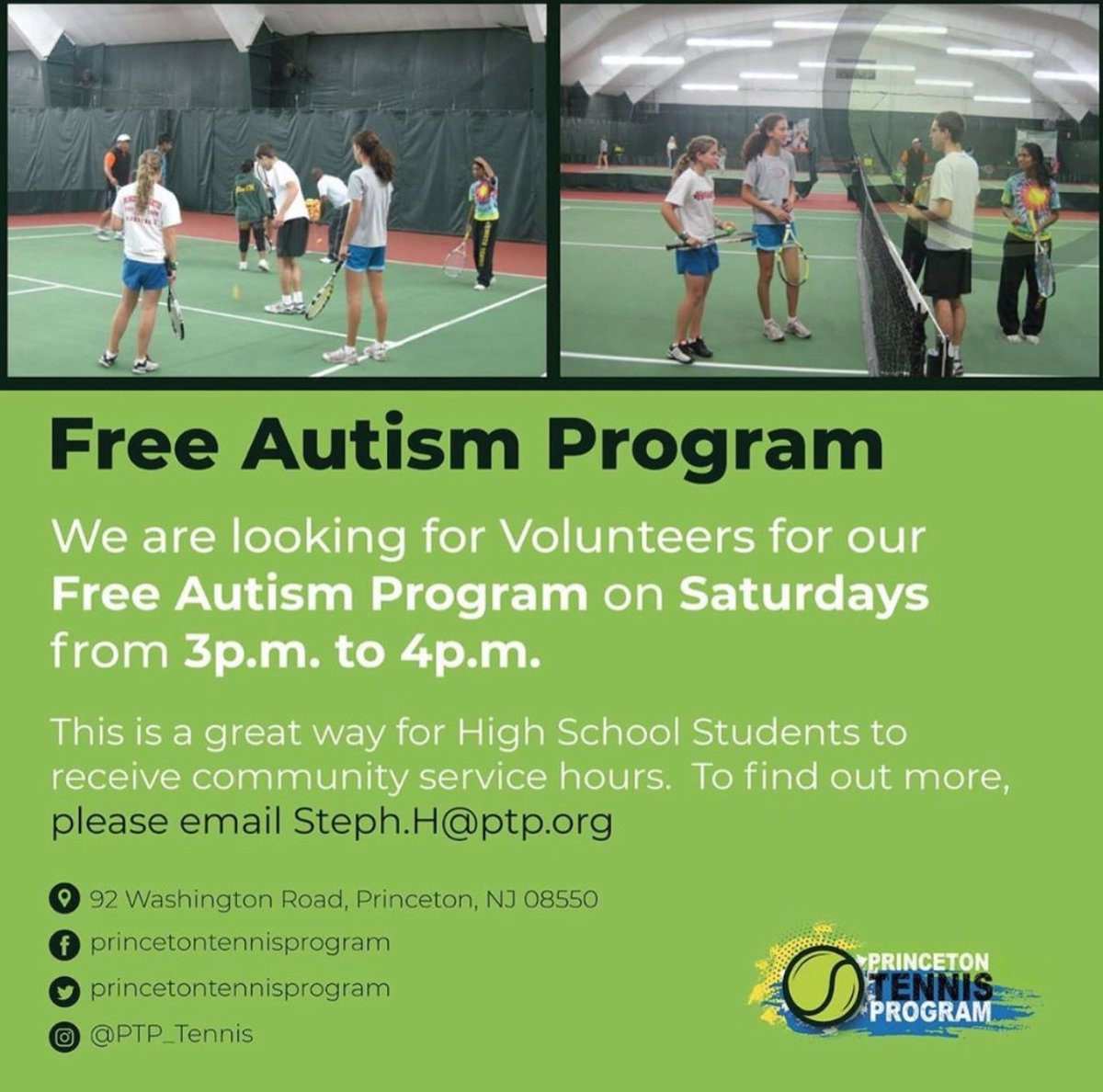 Free Autism Program

We are looking for Volunteers for our Free Autism Program on Saturdays from 3p.m. to 4p.m.

This is a great way for High School Students to receive community service hours. To find out more, please email Steph.H@ptp.org

92 Washington Road, Princeton, NJ 08550
princetontennisprogram
princetontennisprogram
@PTP_Tennis

PRINCETON TENNIS PROGRAM